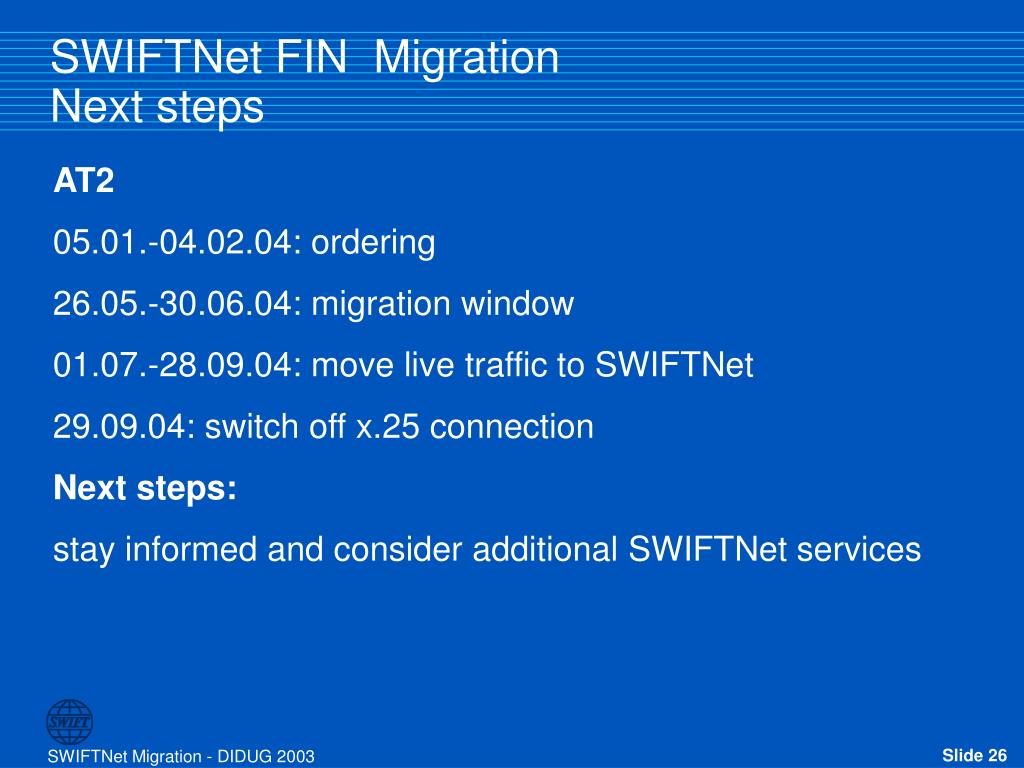 SWIFTNet FIN Migration
Next steps

AT2

05.01.-04.02.04: ordering

26.05.-30.06.04: migration window

01.07.-28.09.04: move live traffic to SWIFTNet

29.09.04: switch off x.25 connection

Next steps:

stay informed and consider additional SWIFTNet services

SWIFT

SWIFTNet Migration - DIDUG 2003

Slide 26